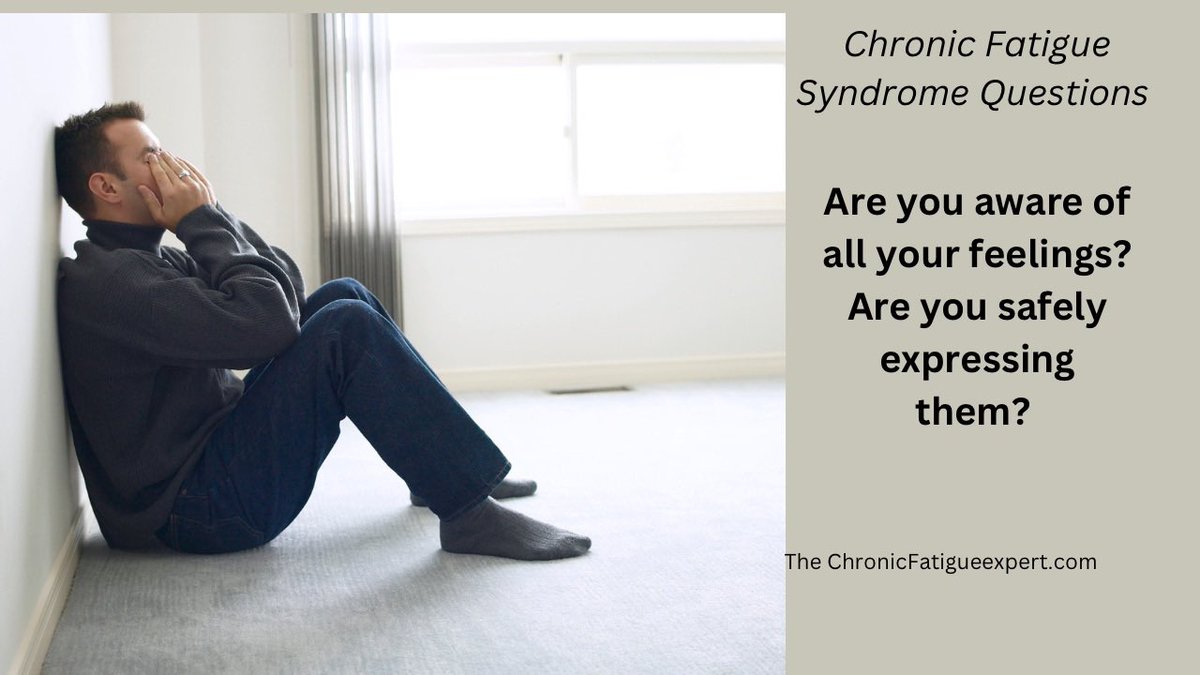 Chronic Fatigue Syndrome Questions

Are you aware of all your feelings? Are you safely expressing them?

The ChronicFatigueexpert.com